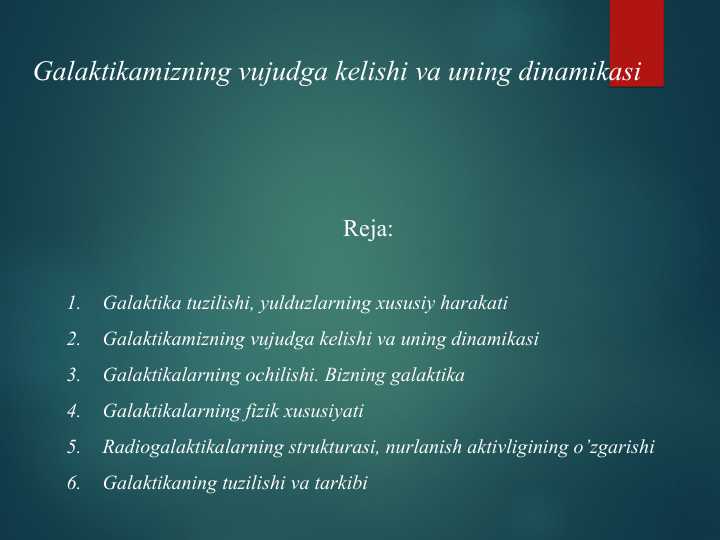 Galaktikamizning vujudga kelishi va uning dinamikasi

Reja:

1. Galaktika tuzilishi, yulduzlarning xususiy harakati
2. Galaktikamizning vujudga kelishi va uning dinamikasi
3. Galaktikalarning ochilishi. Bizning galaktika
4. Galaktikalarning fizik xususiyati
5. Radiogalaktikalarning strukturasi, nurlanish aktivligining o’zgarishi
6. Galaktikaning tuzilishi va tarkibi